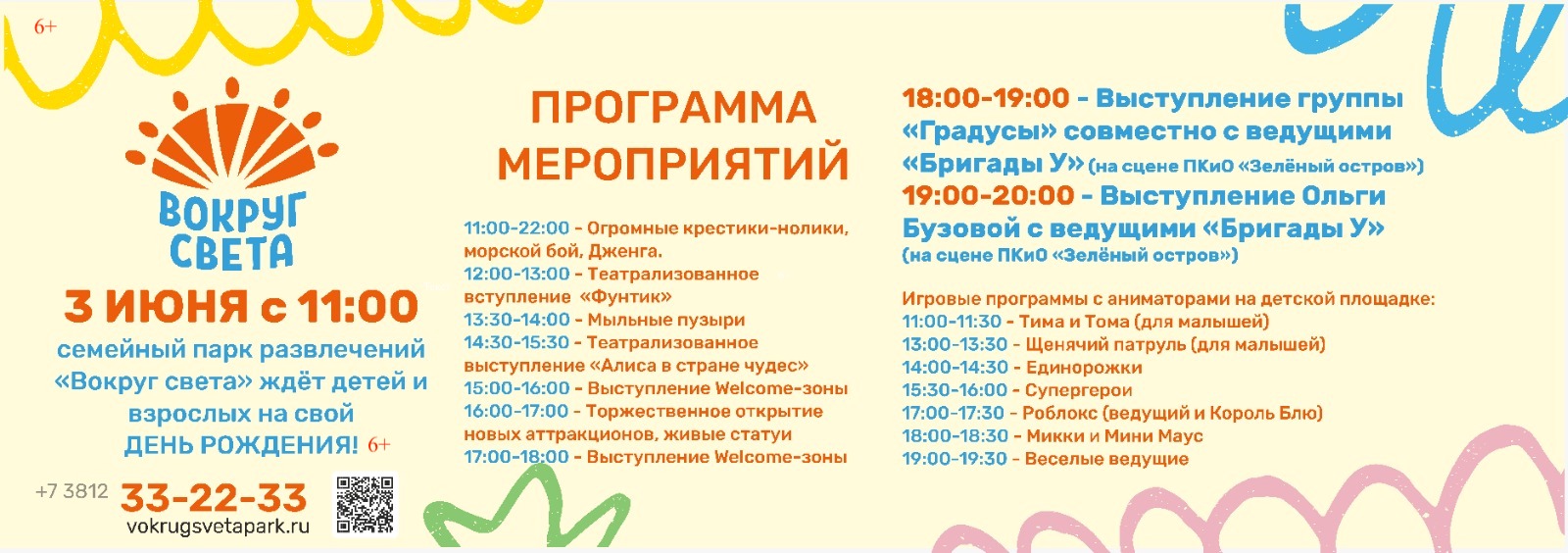 6+

ВОКРУГ СВЕТА

3 ИЮНЯ с 11:00

семейный парк развлечений «Вокруг света» ждёт детей и взрослых на свой ДЕНЬ РОЖДЕНИЯ! 6+

+7 3812 33-22-33

vokrugsvetapark.ru

ПРОГРАММА МЕРОПРИЯТИЙ

11:00-22:00 - Огромные крестики-нолики, морской бой, Дженга.
12:00-13:00 - Театрализованное вступление «Фунтик»
13:30-14:00 - Мыльные пузыри
14:30-15:30 - Театрализованное выступление «Алиса в стране чудес»
15:00-16:00 - Выступление Welcome-зоны
16:00-17:00 - Торжественное открытие новых аттракционов, живые статуи
17:00-18:00 - Выступление Welcome-зоны

18:00-19:00 - Выступление группы «Градусы» совместно с ведущими «Бригады У» (на сцене ПКиО «Зелёный остров»)
19:00-20:00 - Выступление Ольги Бузовой с ведущими «Бригады У» (на сцене ПКиО «Зелёный остров»)

Игровые программы с аниматорами на детской площадке:
11:00-11:30 - Тима и Тома (для малышей)
13:00-13:30 - Щенячий патруль (для малышей)
14:00-14:30 - Единорожки
15:30-16:00 - Супергерои
17:00-17:30 - Роблокс (ведущий и Король Блю)
18:00-18:30 - Микки и Мини Маус
19:00-19:30 - Веселые ведущие